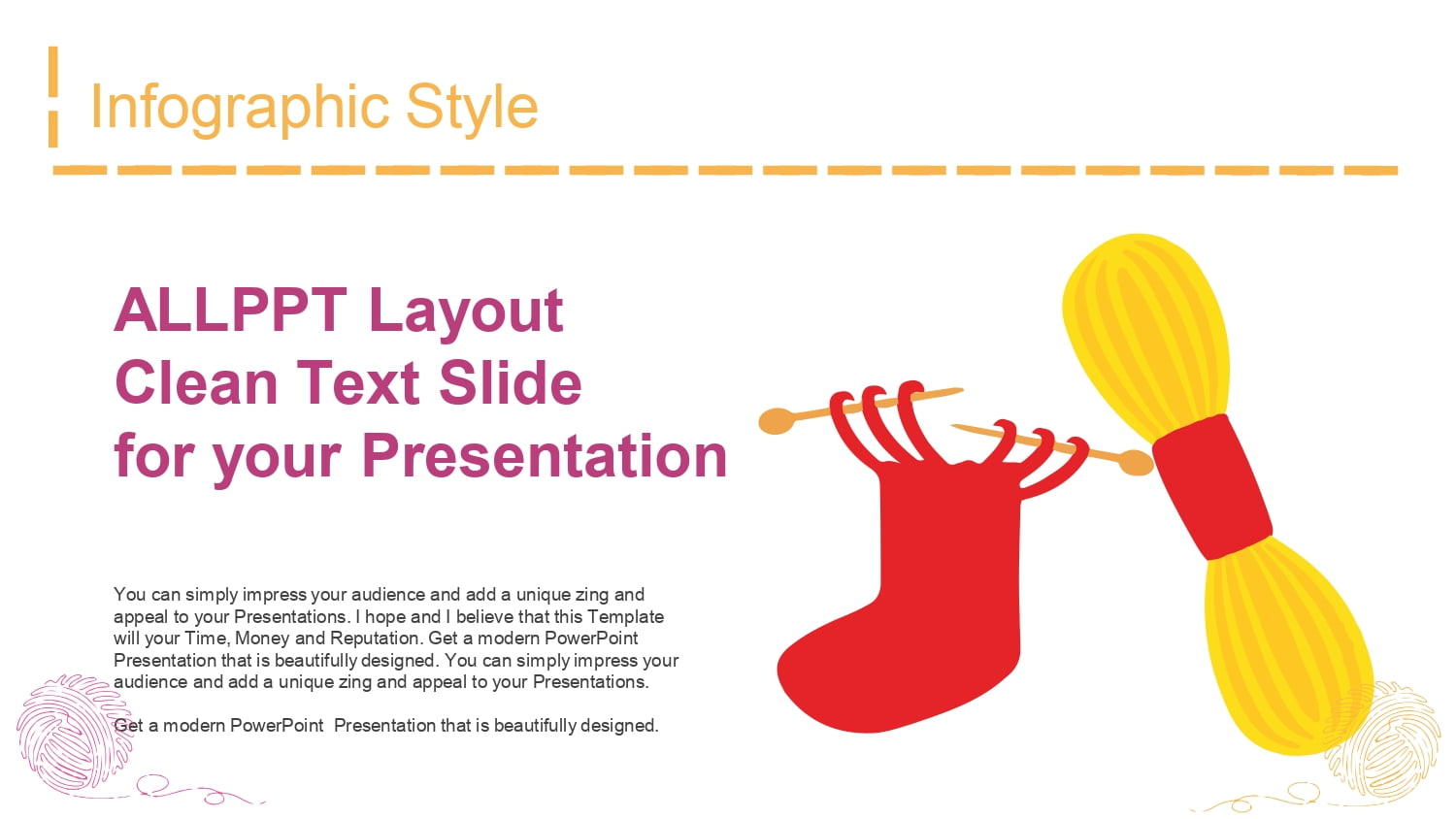 Infographic Style

ALLPPT Layout
Clean Text Slide
for your Presentation

You can simply impress your audience and add a unique zing and appeal to your Presentations. I hope and I believe that this Template will your Time, Money and Reputation. Get a modern PowerPoint Presentation that is beautifully designed. You can simply impress your audience and add a unique zing and appeal to your Presentations.

Get a modern PowerPoint Presentation that is beautifully designed.